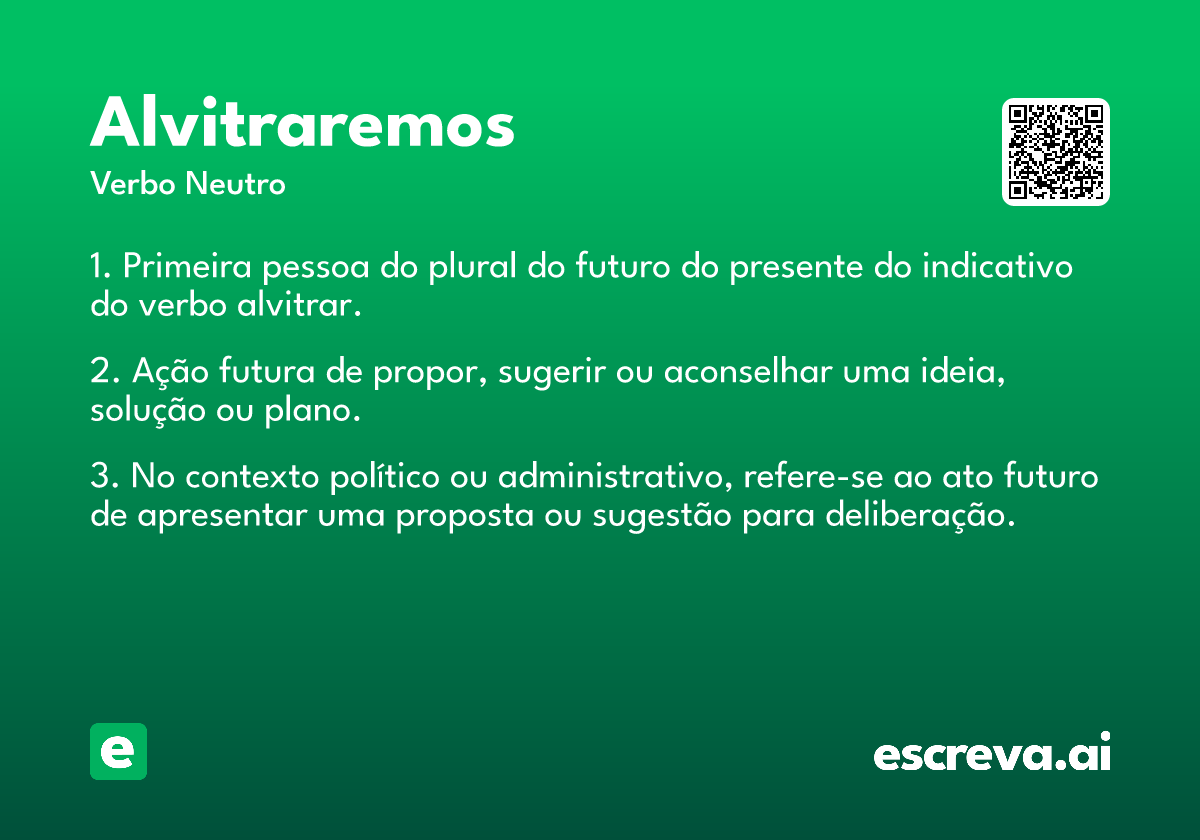 Alvitraremos

Verbo Neutro

1. Primeira pessoa do plural do futuro do presente do indicativo do verbo alvitrar.

2. Ação futura de propor, sugerir ou aconselhar uma ideia, solução ou plano.

3. No contexto político ou administrativo, refere-se ao ato futuro de apresentar uma proposta ou sugestão para deliberação.

e

escreva.ai